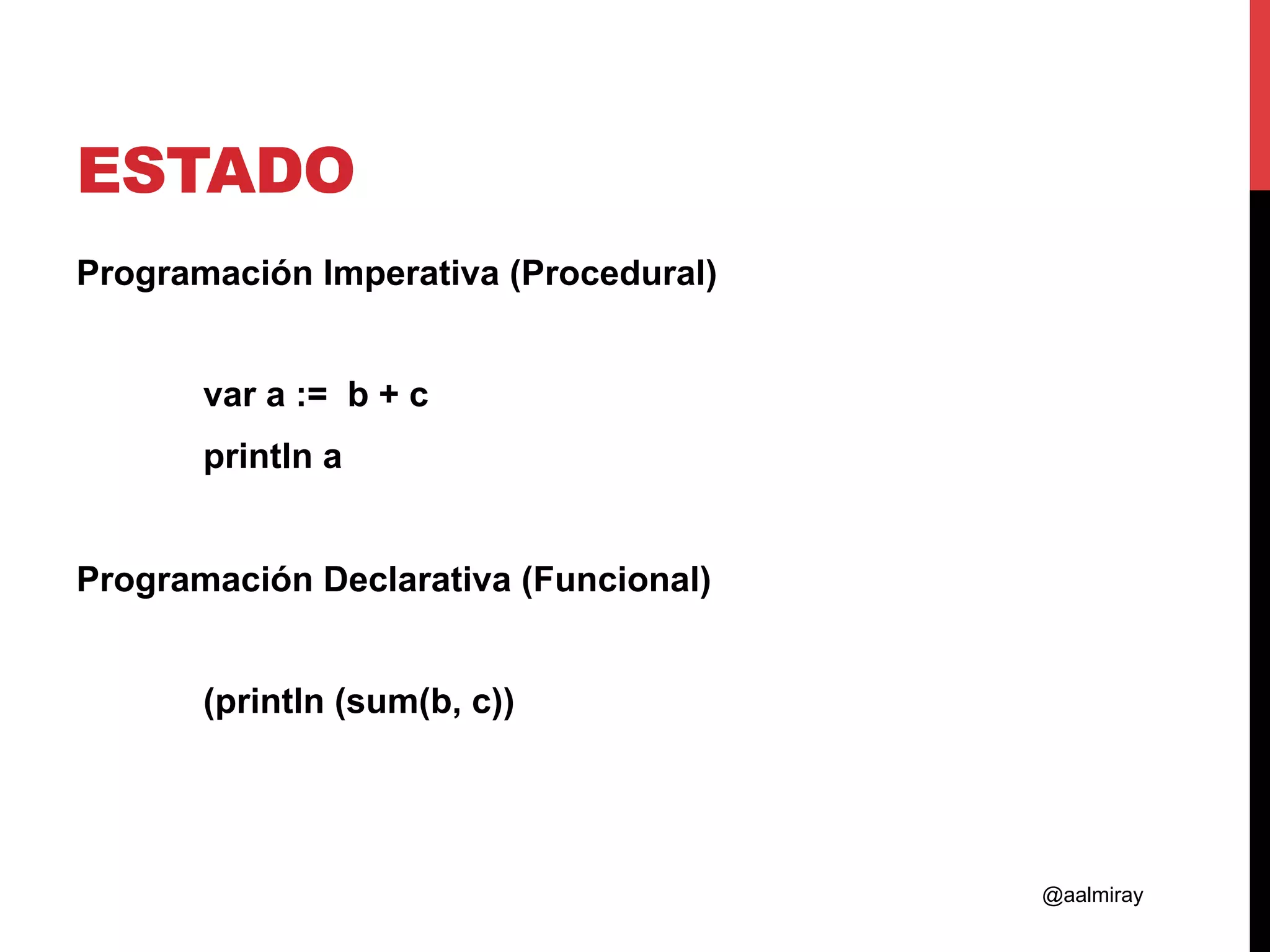 ESTADO

Programación Imperativa (Procedural)

var a := b + c

println a

Programación Declarativa (Funcional)

(println (sum(b, c))

@aalmiray